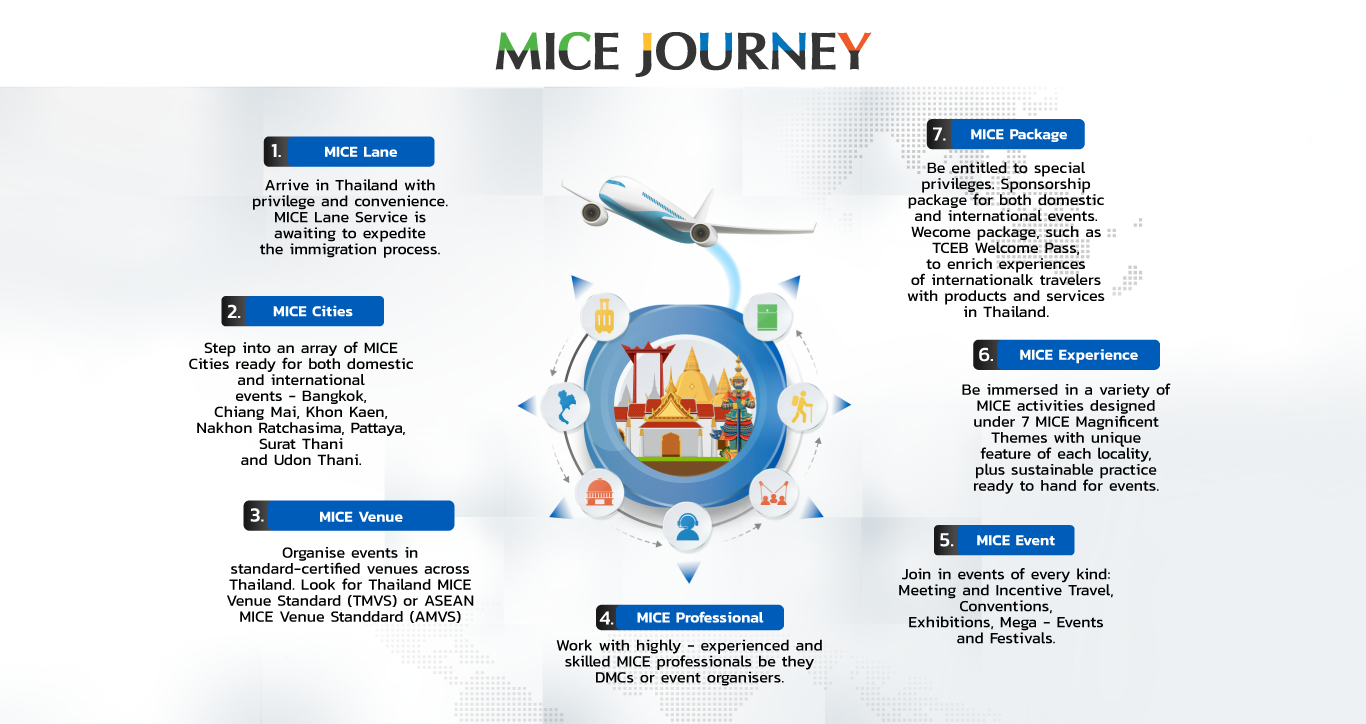 MICE JOURNEY

1. MICE Lane

Arrive in Thailand with privilege and convenience. MICE Lane Service is awaiting to expedite the immigration process.

2. MICE Cities

Step into an array of MICE Cities ready for both domestic and international events - Bangkok, Chiang Mai, Khon Kaen, Nakhon Ratchasima, Pattaya, Surat Thani and Udon Thani.

3. MICE Venue

Organise events in standard-certified venues across Thailand. Look for Thailand MICE Venue Standard (TMVS) or ASEAN MICE Venue Standdard (AMVS)

4. MICE Professional

Work with highly - experienced and skilled MICE professionals be they DMCs or event organisers.

5. MICE Event

Join in events of every kind: Meeting and Incentive Travel, Conventions, Exhibitions, Mega - Events and Festivals.

6. MICE Experience

Be immersed in a variety of MICE activities designed under 7 MICE Magnificent Themes with unique feature of each locality, plus sustainable practice ready to hand for events.

7. MICE Package

Be entitled to special privileges. Sponsorship package for both domestic and international events. Wecome package, such as TCEB Welcome Pass, to enrich experiences of internationalk travelers with products and services in Thailand.